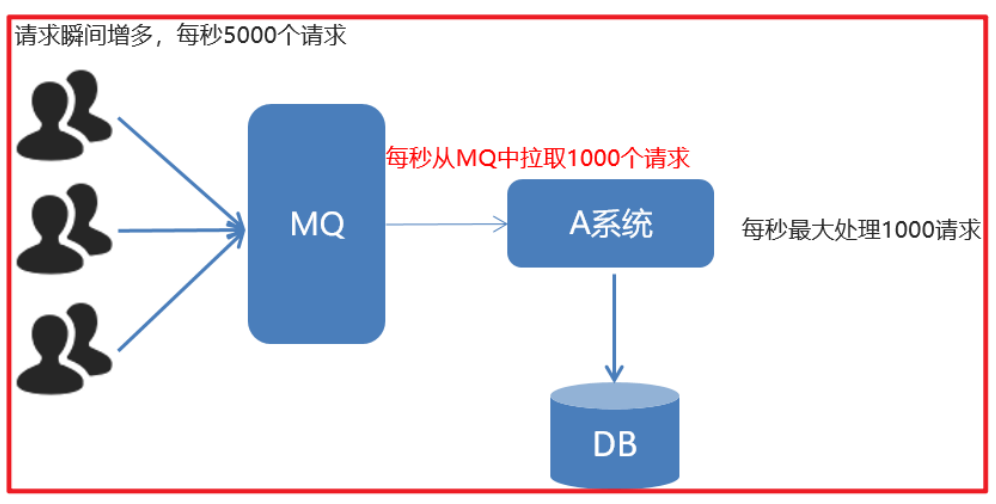 请求瞬间增多，每秒5000个请求

MQ

每秒从MQ中拉取1000个请求

A系统

每秒最大处理1000请求

DB